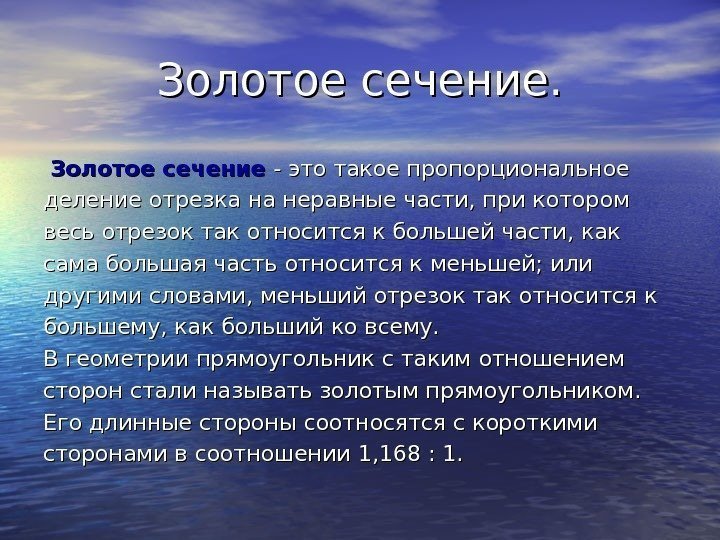 Золотое сечение.

Золотое сечение - это такое пропорциональное деление отрезка на неравные части, при котором весь отрезок так относится к большей части, как сама большая часть относится к меньшей; или другими словами, меньший отрезок так относится к большему, как больший ко всему.
В геометрии прямоугольник с таким отношением сторон стали называть золотым прямоугольником. Его длинные стороны соотносятся с короткими сторонами в соотношении 1,168 : 1.